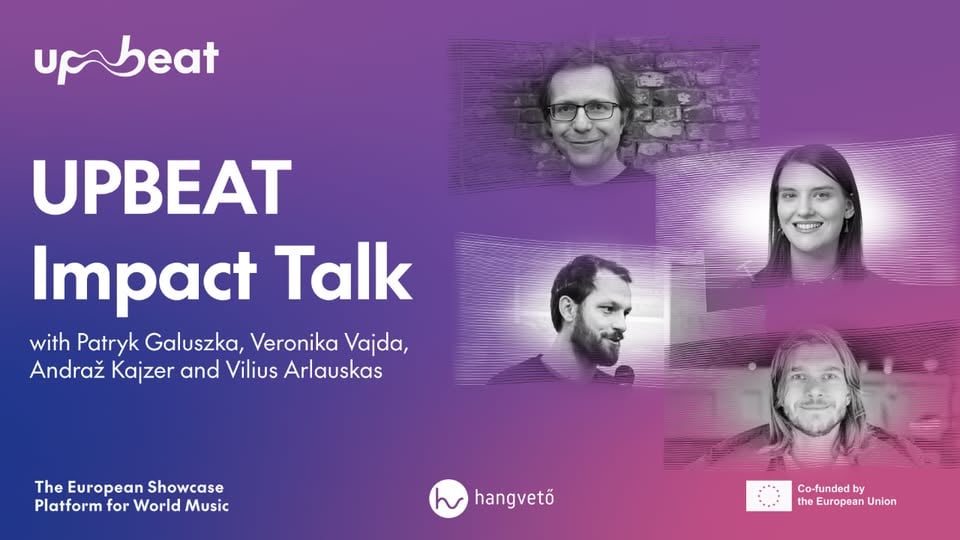 upbeat

UPBEAT Impact Talk

with Patryk Galuszka, Veronika Vajda, Andraž Kajzer and Vilius Arlauskas

The European Showcase Platform for World Music

hangvető

Co-funded by the European Union